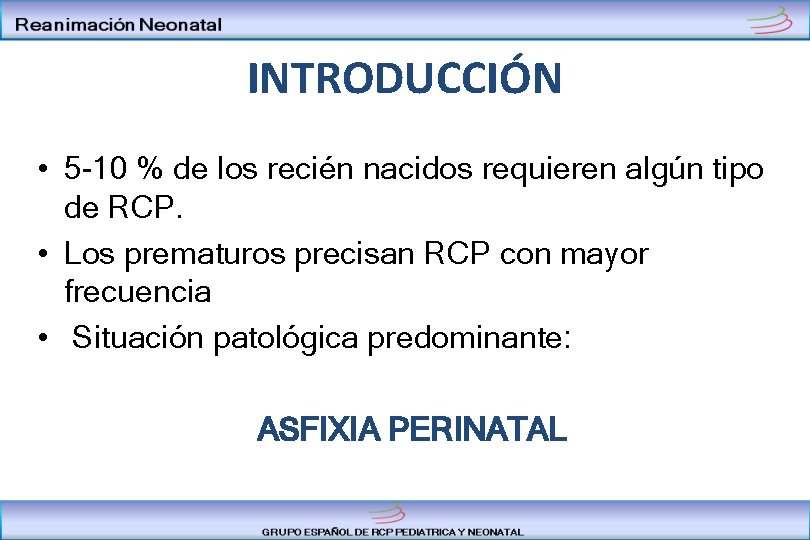 Reanimación Neonatal

INTRODUCCIÓN

• 5-10 % de los recién nacidos requieren algún tipo de RCP.
• Los prematuros precisan RCP con mayor frecuencia
• Situación patológica predominante:

ASFIXIA PERINATAL

GRUPO ESPAÑOL DE RCP PEDIATRICA Y NEONATAL